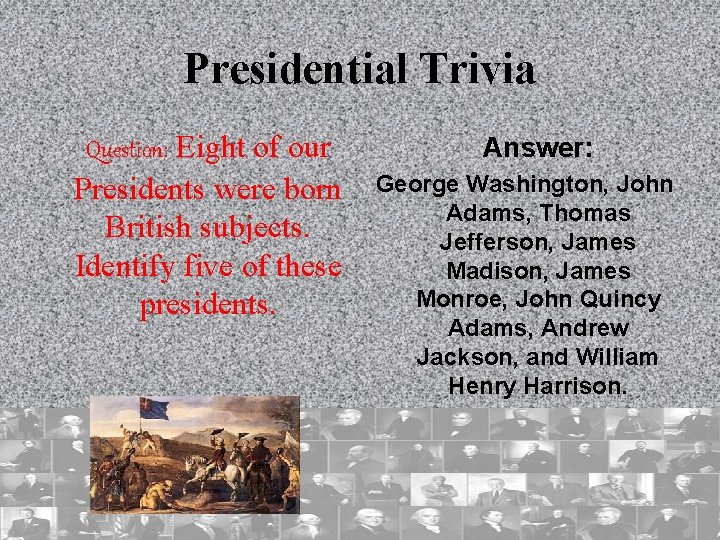 Presidential Trivia

Question: Eight of our Presidents were born British subjects. Identify five of these presidents.

Answer:

George Washington, John Adams, Thomas Jefferson, James Madison, James Monroe, John Quincy Adams, Andrew Jackson, and William Henry Harrison.